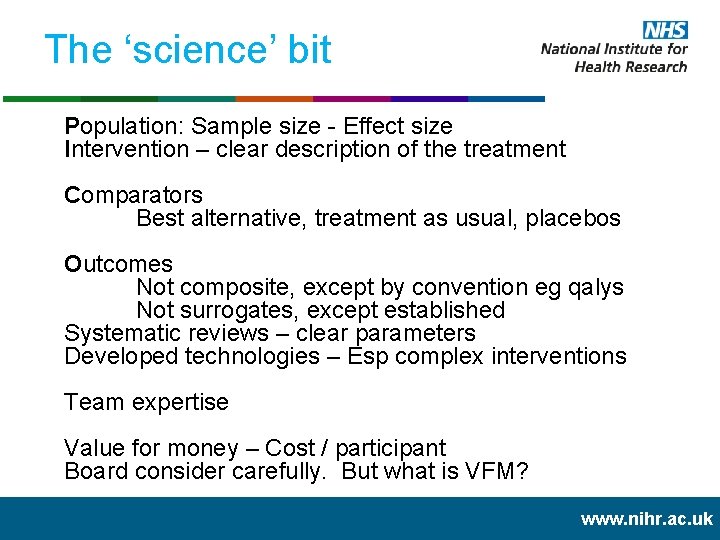 The ‘science’ bit

NHS
National Institute for Health Research

Population: Sample size - Effect size
Intervention – clear description of the treatment

Comparators
Best alternative, treatment as usual, placebos

Outcomes
Not composite, except by convention eg qalys
Not surrogates, except established
Systematic reviews – clear parameters
Developed technologies – Esp complex interventions

Team expertise

Value for money – Cost / participant
Board consider carefully. But what is VFM?

www.nihr.ac.uk